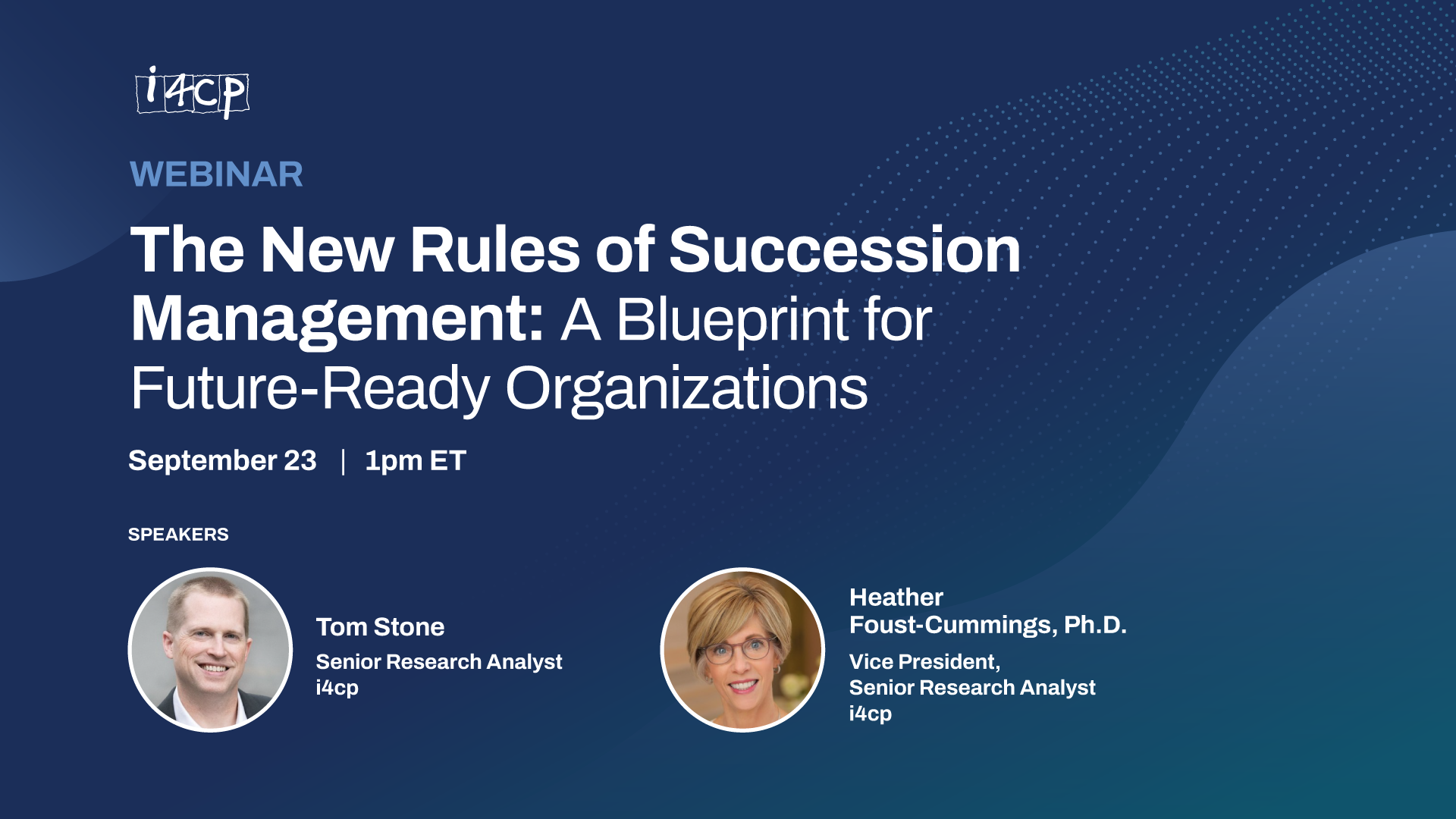 i4cp

WEBINAR

The New Rules of Succession Management: A Blueprint for Future-Ready Organizations

September 23 | 1pm ET

SPEAKERS

Tom Stone
Senior Research Analyst
i4cp

Heather Foust-Cummings, Ph.D.
Vice President,
Senior Research Analyst
i4cp